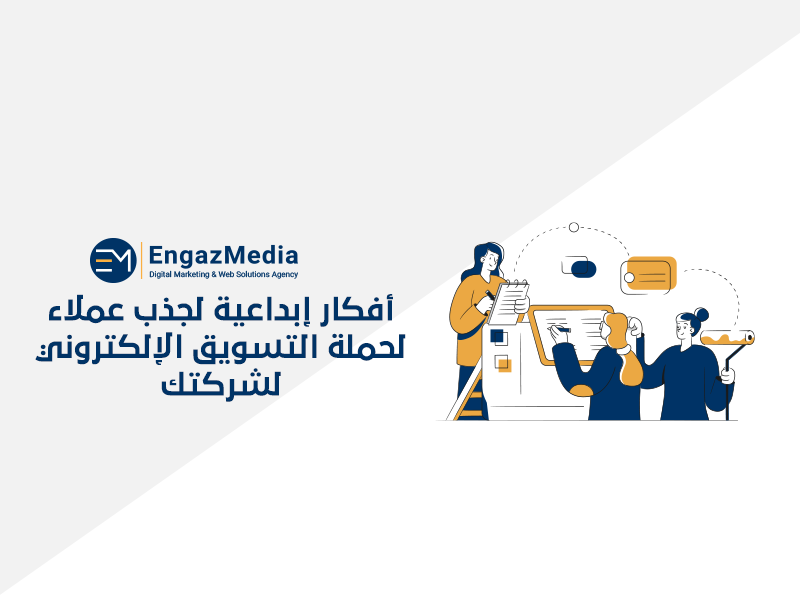 EM
EngazMedia
Digital Marketing & Web Solutions Agency

أفكار إبداعية لجذب عملاء لحملة التسويق الإلكتروني لشركتك